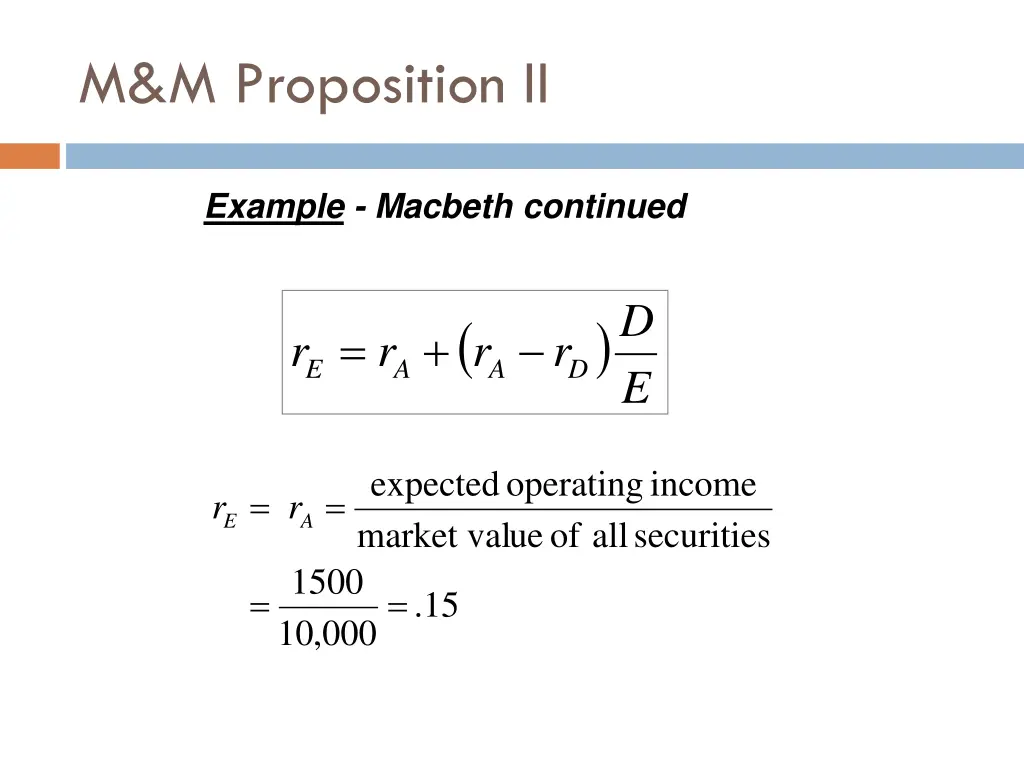 M&M Proposition II

Example - Macbeth continued

$r_E = r_A + (r_A - r_D)\frac{D}{E}$

$r_E = r_A = \frac{\text{expected operating income}}{\text{market value of all securities}}$

$= \frac{1500}{10,000} = .15$